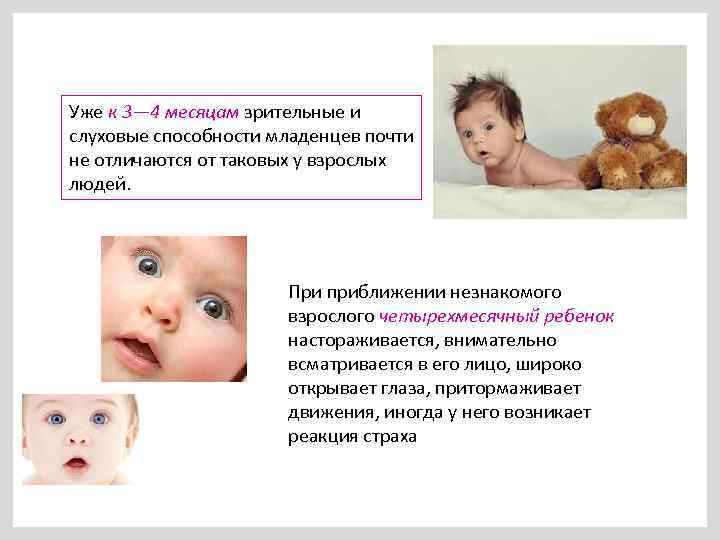 Уже к 3—4 месяцам зрительные и слуховые способности младенцев почти не отличаются от таковых у взрослых людей.

При приближении незнакомого взрослого четырехмесячный ребенок настораживается, внимательно всматривается в его лицо, широко открывает глаза, притормаживает движения, иногда у него возникает реакция страха